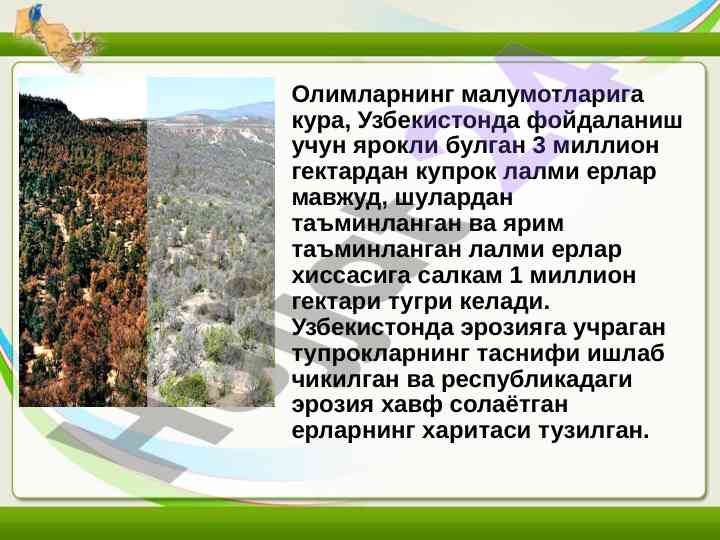 Олимларнинг малумотларига кура, Узбекистонда фойдаланиш учун ярокли булган 3 миллион гектардан купрок лалми ерлар мавжуд, шулардан таъминланган ва ярим таъминланган лалми ерлар хиссасига салкам 1 миллион гектари тугри келади. Узбекистонда эрозияга учраган тупрокларнинг таснифи ишлаб чикилган ва республикадаги эрозия хавф солаётган ерларнинг харитаси тузилган.